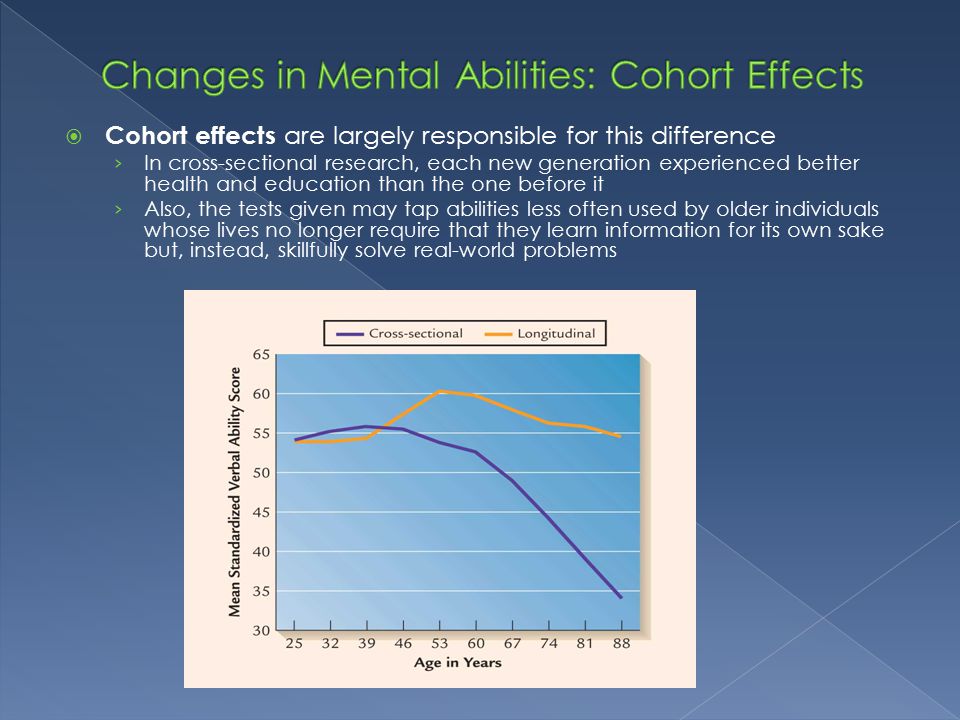 Changes in Mental Abilities: Cohort Effects

Cohort effects are largely responsible for this difference

› In cross-sectional research, each new generation experienced better health and education than the one before it

› Also, the tests given may tap abilities less often used by older individuals whose lives no longer require that they learn information for its own sake but, instead, skillfully solve real-world problems

Cross-sectional Longitudinal

Mean Standardized Verbal Ability Score

65
60
55
50
45
40
35
30

25 32 39 46 53 60 67 74 81 88

Age in Years